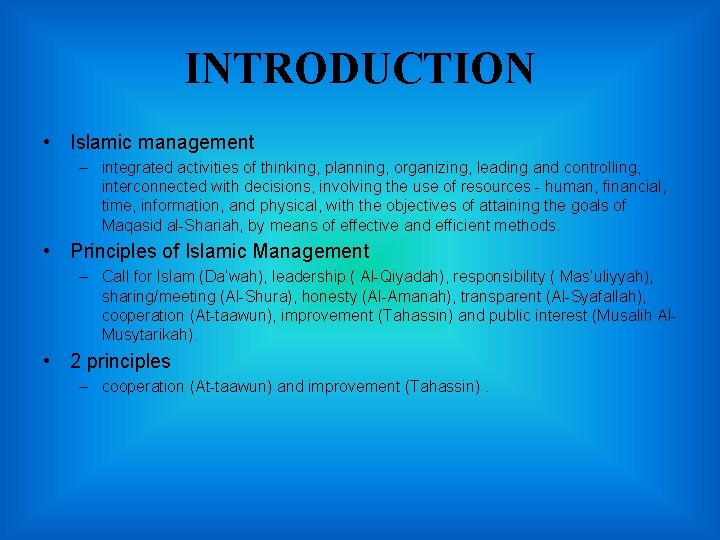 INTRODUCTION

• Islamic management
– integrated activities of thinking, planning, organizing, leading and controlling, interconnected with decisions, involving the use of resources - human, financial, time, information, and physical, with the objectives of attaining the goals of Maqasid al-Shariah, by means of effective and efficient methods.

• Principles of Islamic Management
– Call for Islam (Da'wah), leadership ( Al-Qiyadah), responsibility ( Mas'uliyyah), sharing/meeting (Al-Shura), honesty (Al-Amanah), transparent (Al-Syafallah), cooperation (At-taawun), improvement (Tahassin) and public interest (Musalih Al-Musytarikah).

• 2 principles
– cooperation (At-taawun) and improvement (Tahassin) .